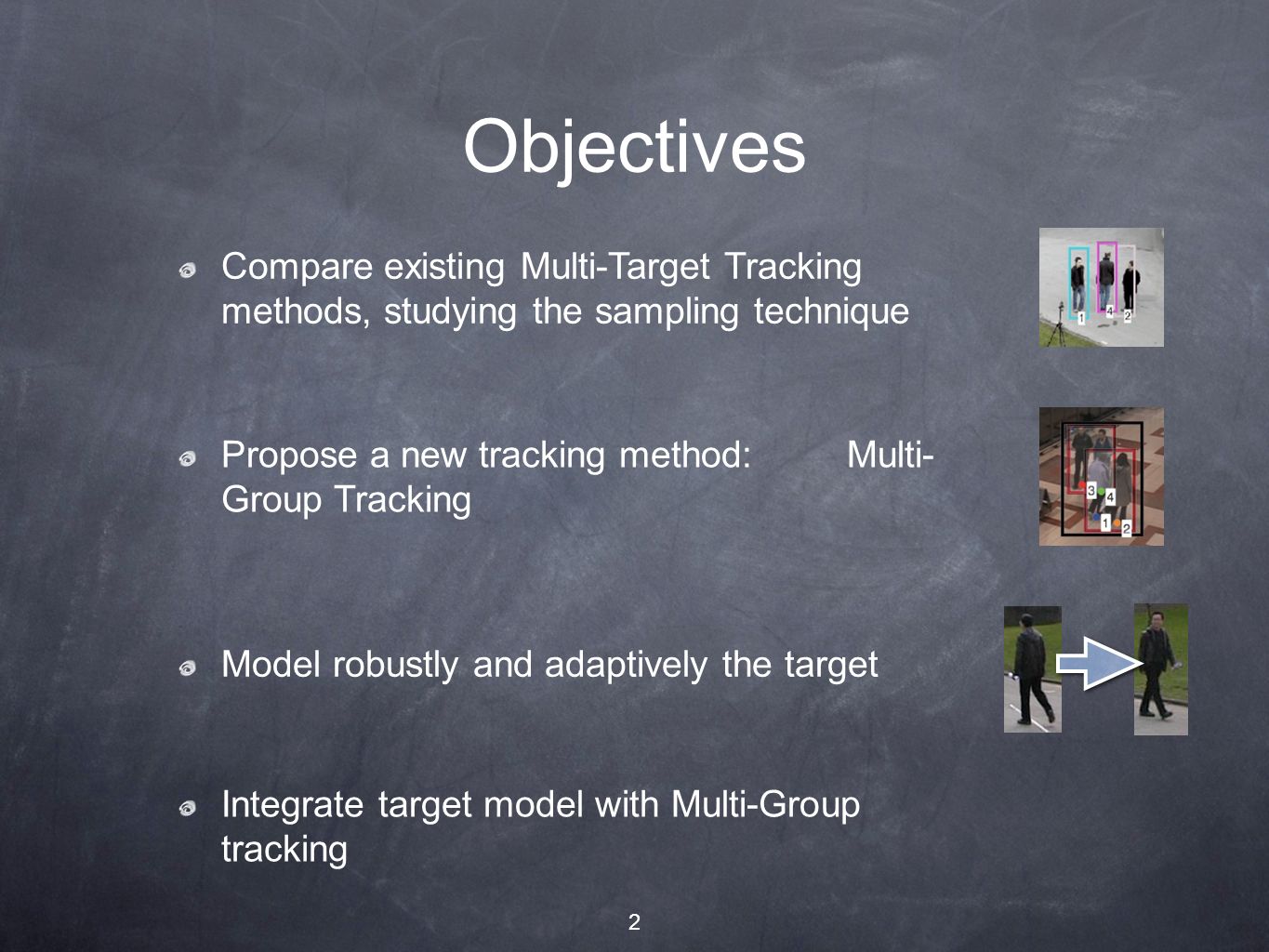 Objectives

Compare existing Multi-Target Tracking methods, studying the sampling technique

1 4 2

Propose a new tracking method: Multi-Group Tracking

3 4 1 2

Model robustly and adaptively the target

Integrate target model with Multi-Group tracking

2